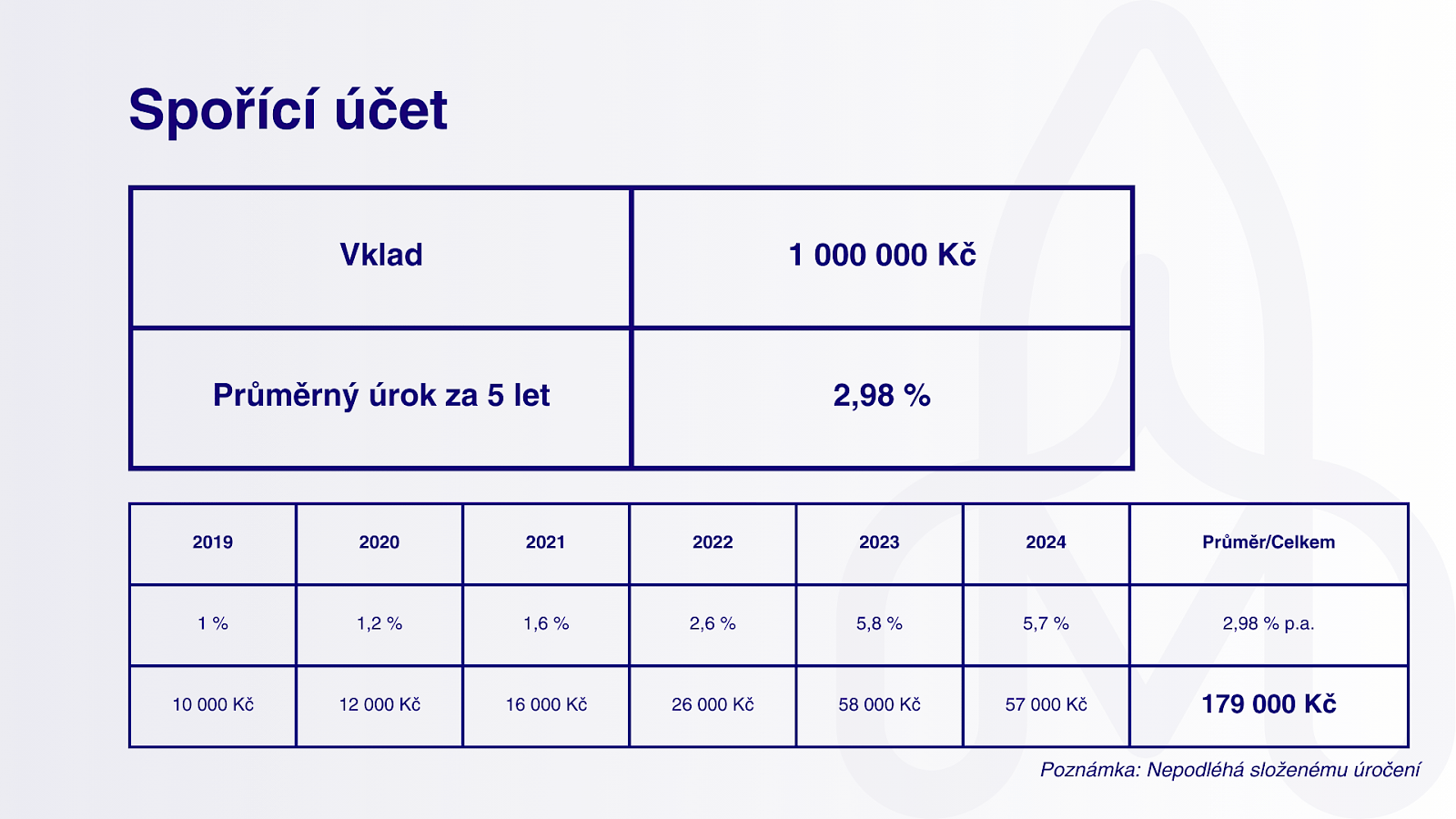 Spořící účet

| Vklad | 1 000 000 Kč |
|---|---|
| Průměrný úrok za 5 let | 2,98 % |

| 2019 | 2020 | 2021 | 2022 | 2023 | 2024 | Průměr/Celkem |
|---|---|---|---|---|---|---|
| 1 % | 1,2 % | 1,6 % | 2,6 % | 5,8 % | 5,7 % | 2,98 % p.a. |
| 10 000 Kč | 12 000 Kč | 16 000 Kč | 26 000 Kč | 58 000 Kč | 57 000 Kč | 179 000 Kč |

Poznámka: Nepodléhá složenému úročení